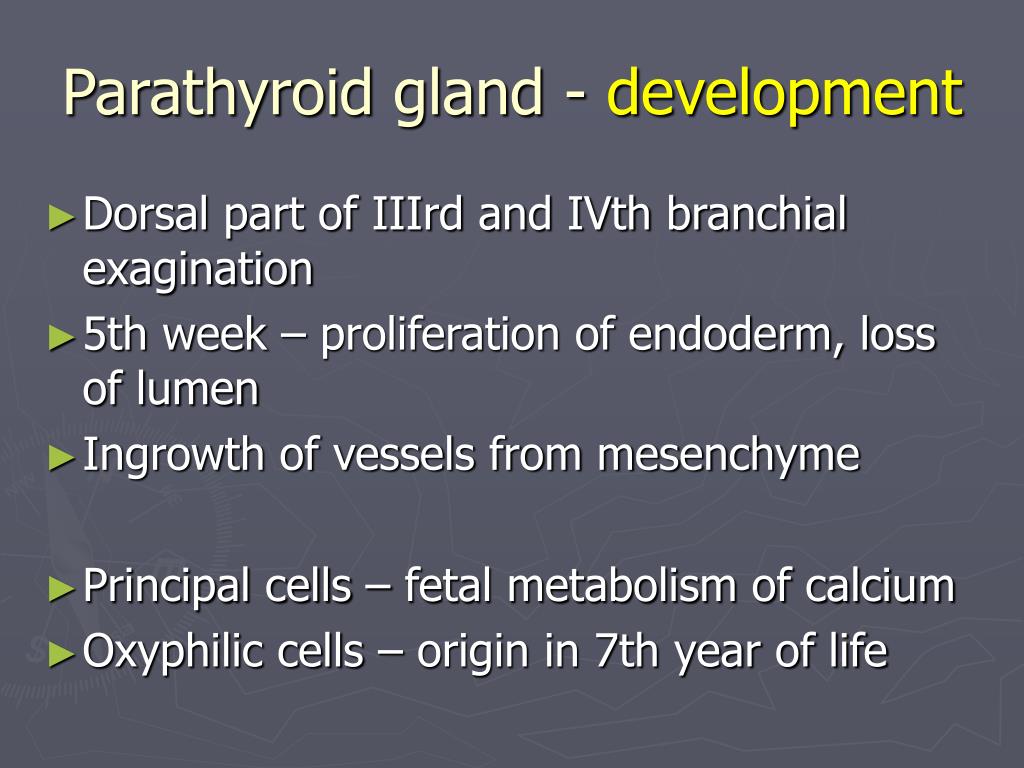 Parathyroid gland - development

►Dorsal part of IIIrd and IVth branchial exagination
►5th week – proliferation of endoderm, loss of lumen
►Ingrowth of vessels from mesenchyme

►Principal cells – fetal metabolism of calcium
►Oxyphilic cells – origin in 7th year of life